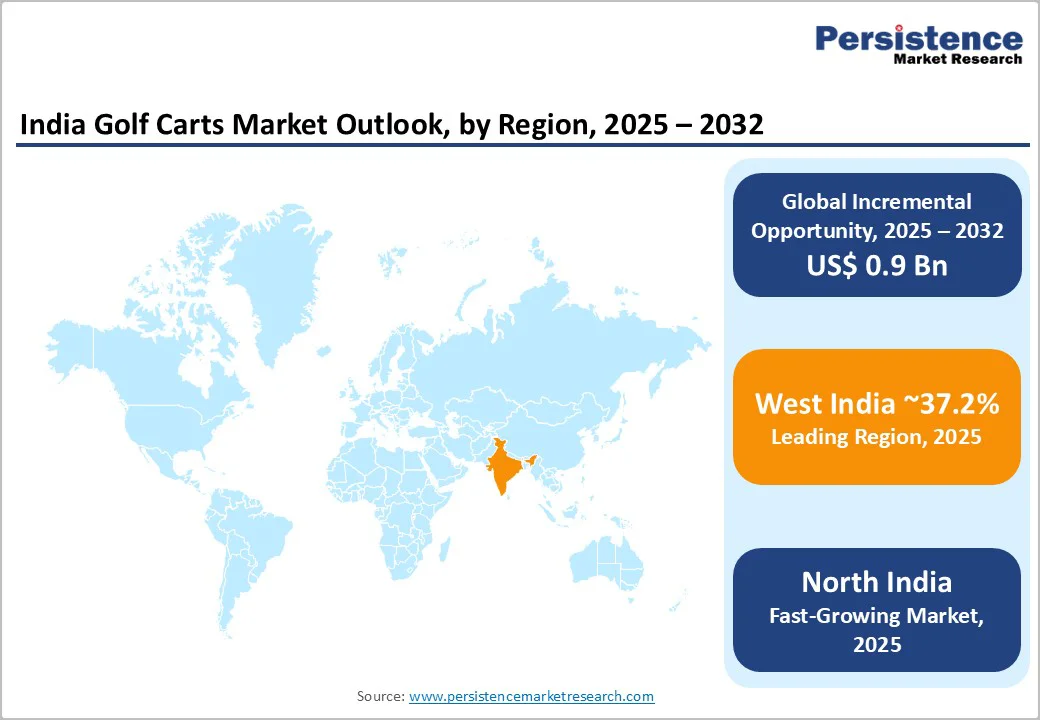 Persistence
Market Research

India Golf Carts Market Outlook, by Region, 2025 – 2032

Global Incremental Opportunity, 2025 – 2032
US$ 0.9 Bn

West India ~37.2%
Leading Region, 2025

North India
Fast-Growing Market, 2025

Source: www.persistencemarketresearch.com